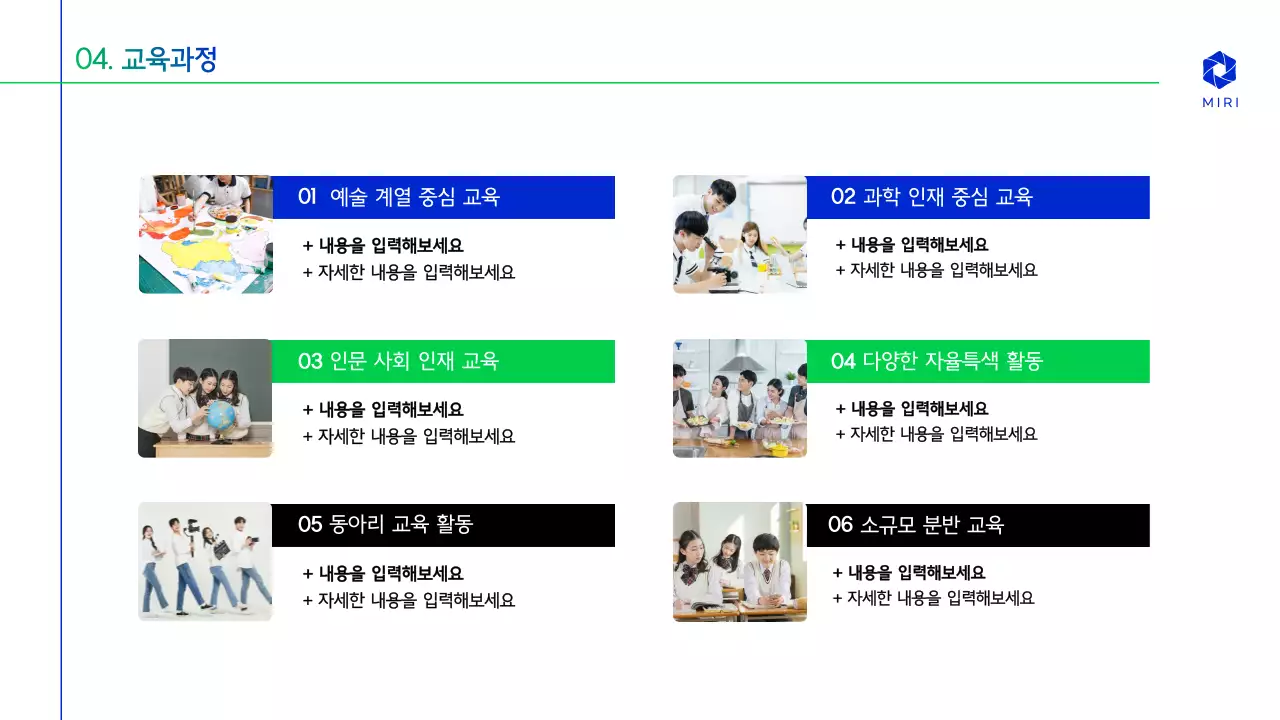 04. 교육과정

MIRI

01 예술 계열 중심 교육
+ 내용을 입력해보세요
+ 자세한 내용을 입력해보세요

02 과학 인재 중심 교육
+ 내용을 입력해보세요
+ 자세한 내용을 입력해보세요

03 인문 사회 인재 교육
+ 내용을 입력해보세요
+ 자세한 내용을 입력해보세요

04 다양한 자율특색 활동
+ 내용을 입력해보세요
+ 자세한 내용을 입력해보세요

05 동아리 교육 활동
+ 내용을 입력해보세요
+ 자세한 내용을 입력해보세요

06 소규모 분반 교육
+ 내용을 입력해보세요
+ 자세한 내용을 입력해보세요